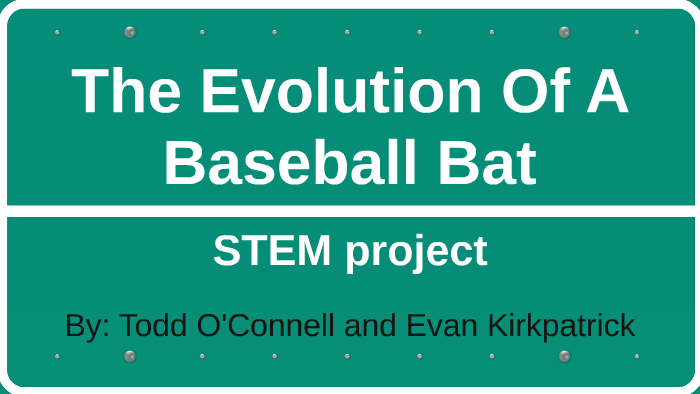 The Evolution Of A Baseball Bat

STEM project

By: Todd O'Connell and Evan Kirkpatrick